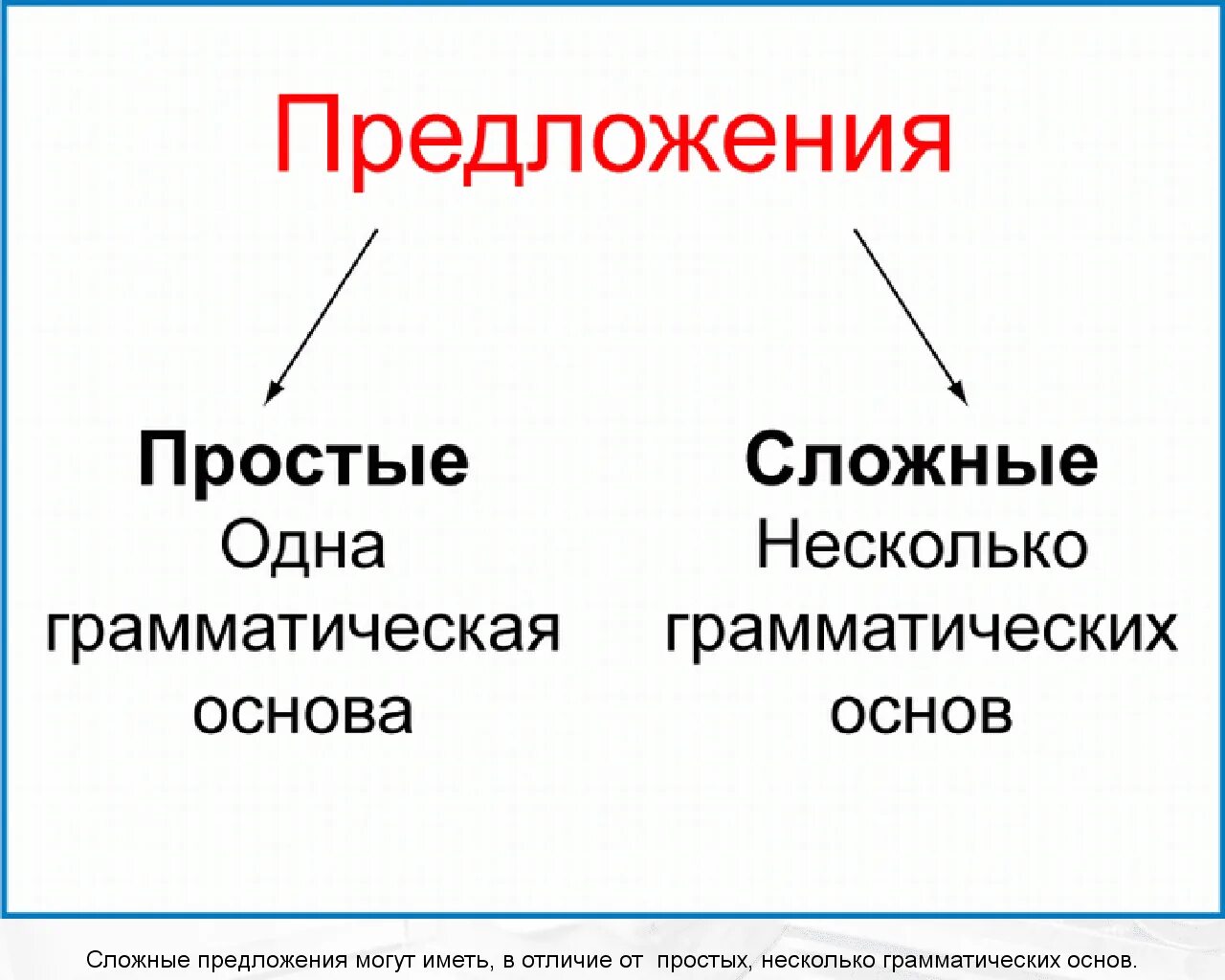 Предложения

Простые
Одна грамматическая основа

Сложные
Несколько грамматических основ

Сложные предложения могут иметь, в отличие от простых, несколько грамматических основ.